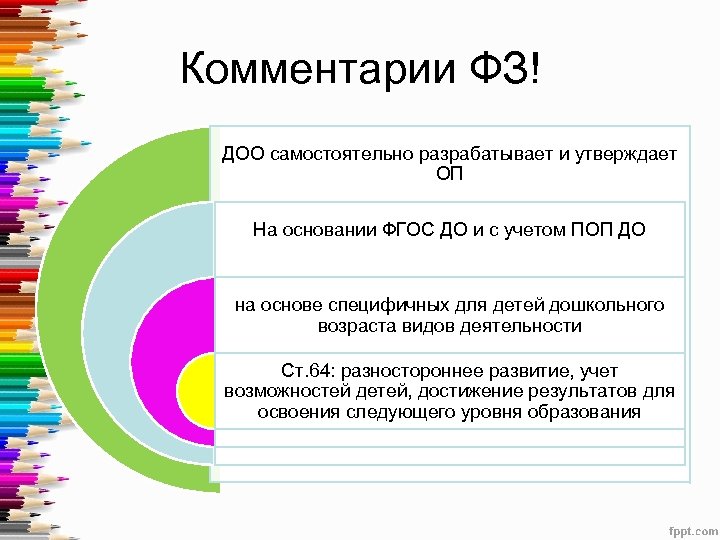 Комментарии ФЗ!

ДОО самостоятельно разрабатывает и утверждает ОП

На основании ФГОС ДО и с учетом ПОП ДО

на основе специфичных для детей дошкольного возраста видов деятельности

Ст.64: разностороннее развитие, учет возможностей детей, достижение результатов для освоения следующего уровня образования

fppt.com